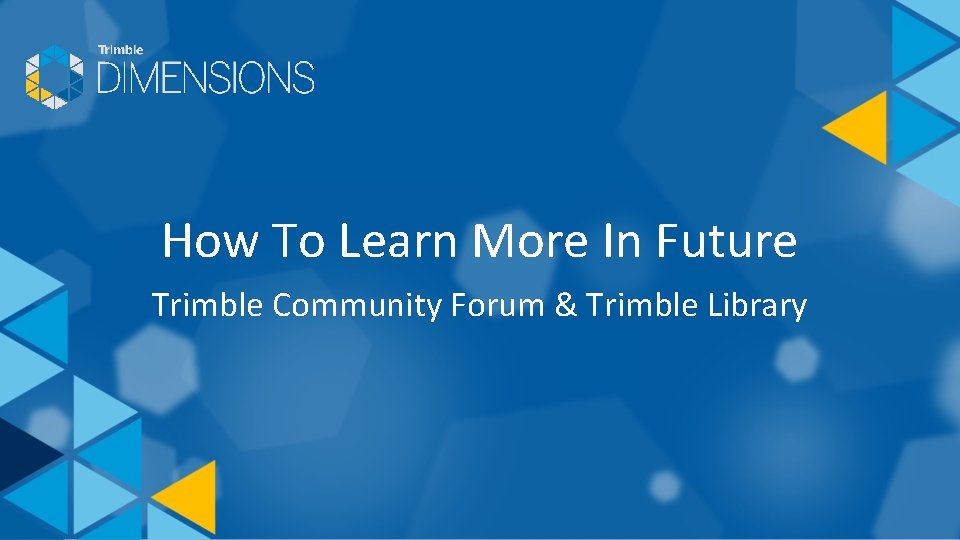 Trimble
DIMENSIONS

How To Learn More In Future

Trimble Community Forum & Trimble Library